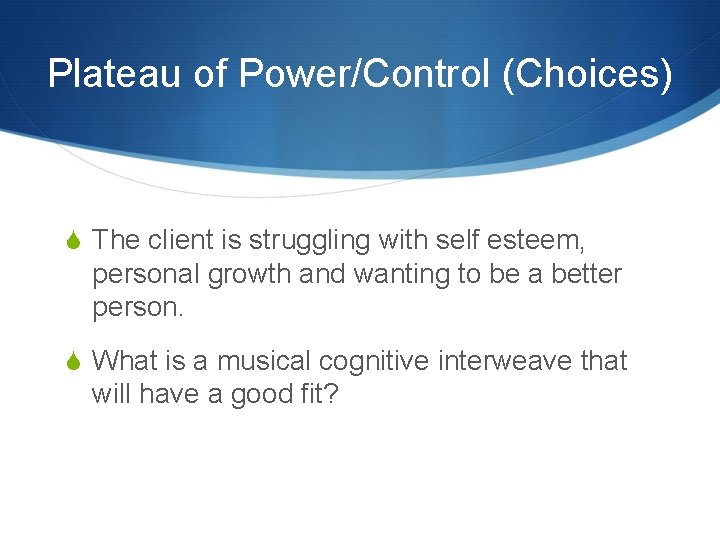 Plateau of Power/Control (Choices)

The client is struggling with self esteem, personal growth and wanting to be a better person.

What is a musical cognitive interweave that will have a good fit?